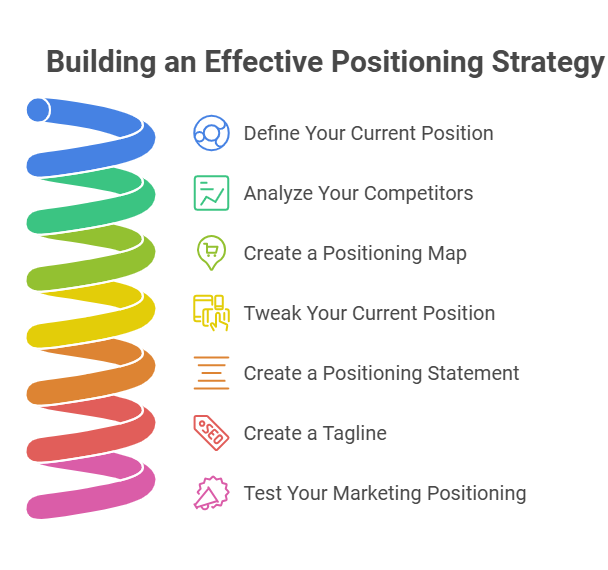 Building an Effective Positioning Strategy

Define Your Current Position

Analyze Your Competitors

Create a Positioning Map

Tweak Your Current Position

Create a Positioning Statement

SEO

Create a Tagline

Test Your Marketing Positioning